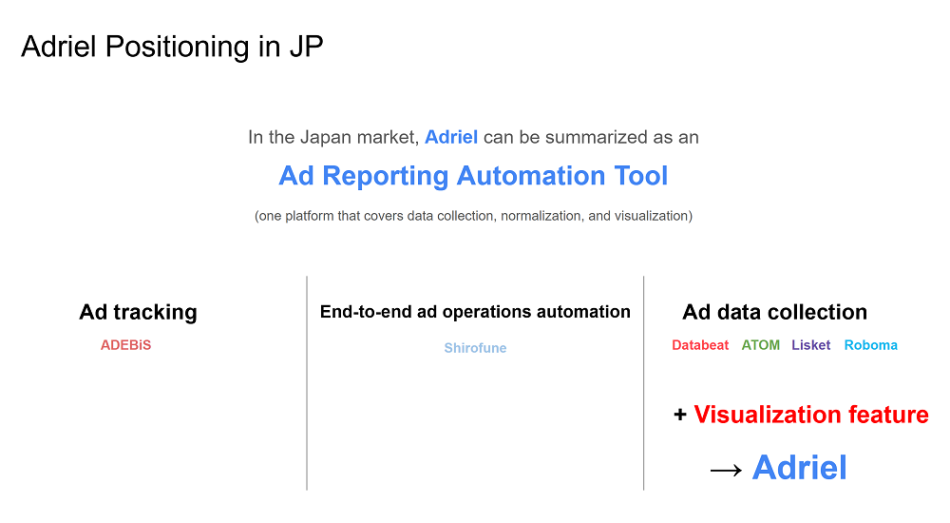 Adriel Positioning in JP

In the Japan market, Adriel can be summarized as an

Ad Reporting Automation Tool

(one platform that covers data collection, normalization, and visualization)

Ad tracking

ADEBiS

End-to-end ad operations automation

Shirofune

Ad data collection

Databeat ATOM Lisket Roboma

+ Visualization feature

→ Adriel